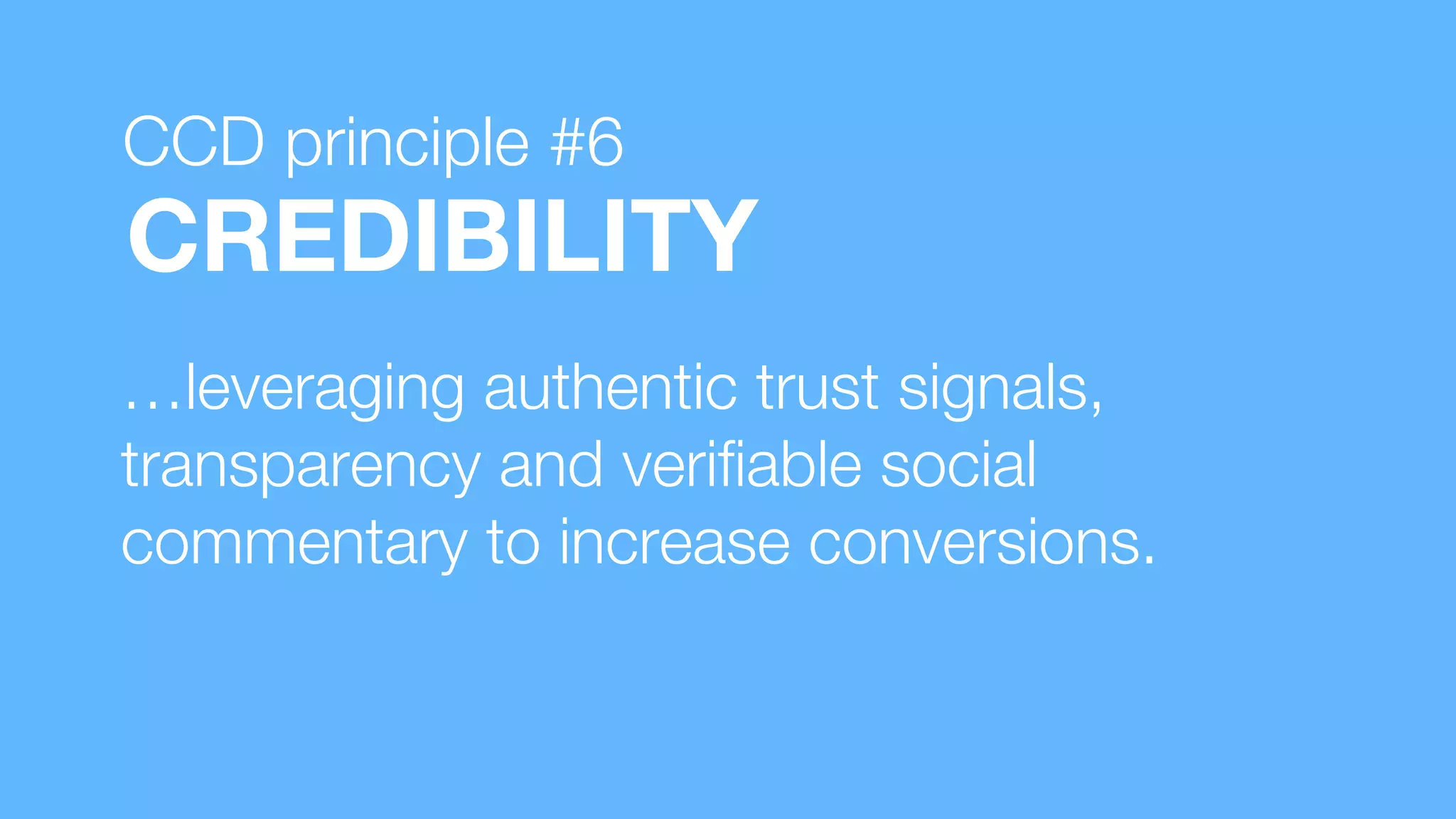 CCD principle #6
CREDIBILITY

…leveraging authentic trust signals, transparency and verifiable social commentary to increase conversions.